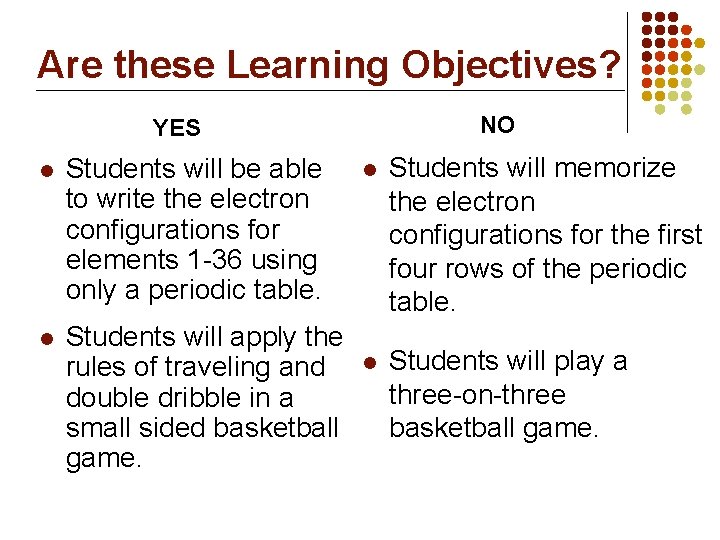 Are these Learning Objectives?

YES

- Students will be able to write the electron configurations for elements 1-36 using only a periodic table.
- Students will apply the rules of traveling and double dribble in a small sided basketball game.

NO

- Students will memorize the electron configurations for the first four rows of the periodic table.
- Students will play a three-on-three basketball game.